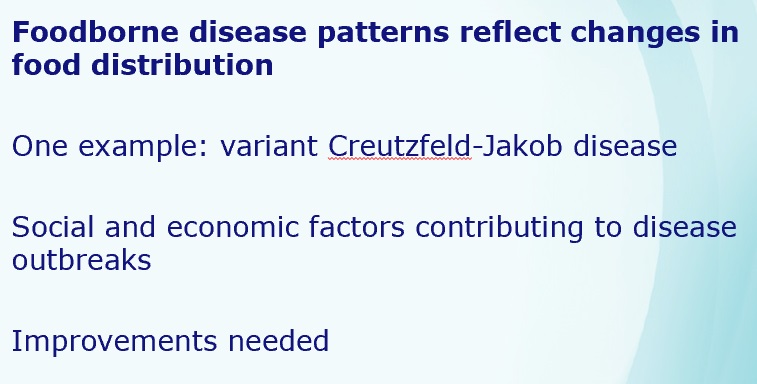 Foodborne disease patterns reflect changes in food distribution

One example: variant Creutzfeld-Jakob disease

Social and economic factors contributing to disease outbreaks

Improvements needed